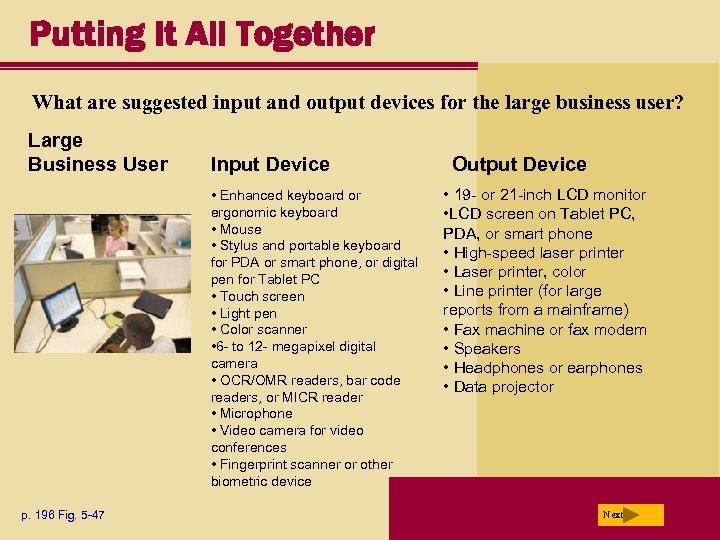 Putting It All Together

What are suggested input and output devices for the large business user?

Large Business User

Input Device

• Enhanced keyboard or ergonomic keyboard
• Mouse
• Stylus and portable keyboard for PDA or smart phone, or digital pen for Tablet PC
• Touch screen
• Light pen
• Color scanner
•6- to 12- megapixel digital camera
• OCR/OMR readers, bar code readers, or MICR reader
• Microphone
• Video camera for video conferences
• Fingerprint scanner or other biometric device

Output Device

• 19- or 21-inch LCD monitor
•LCD screen on Tablet PC, PDA, or smart phone
• High-speed laser printer
• Laser printer, color
• Line printer (for large reports from a mainframe)
• Fax machine or fax modem
• Speakers
• Headphones or earphones
• Data projector

p. 198 Fig. 5-47

Next